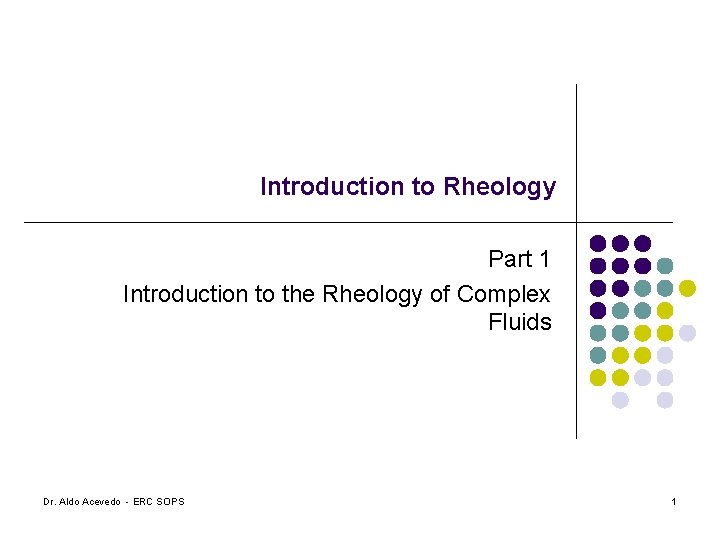 Introduction to Rheology

Part 1

Introduction to the Rheology of Complex Fluids

Dr. Aldo Acevedo - ERC SOPS

1